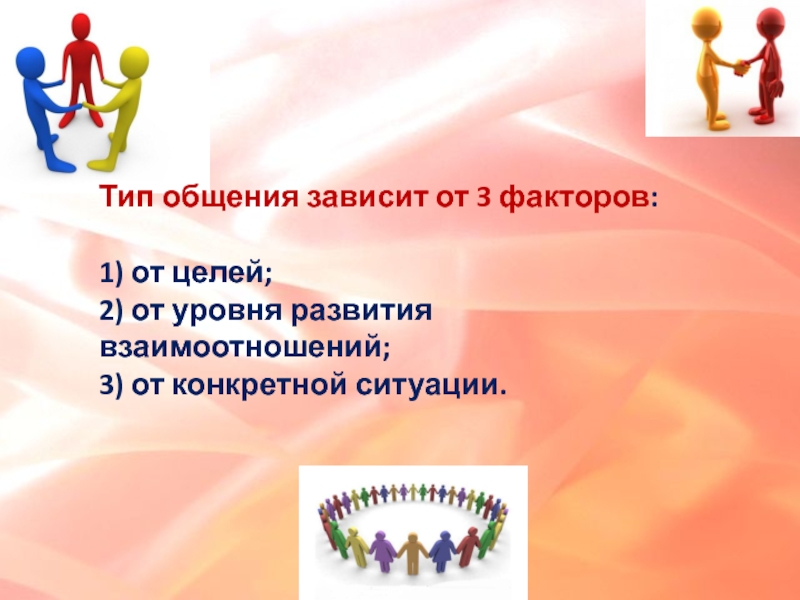 Тип общения зависит от 3 факторов:

1) от целей;
2) от уровня развития взаимоотношений;
3) от конкретной ситуации.